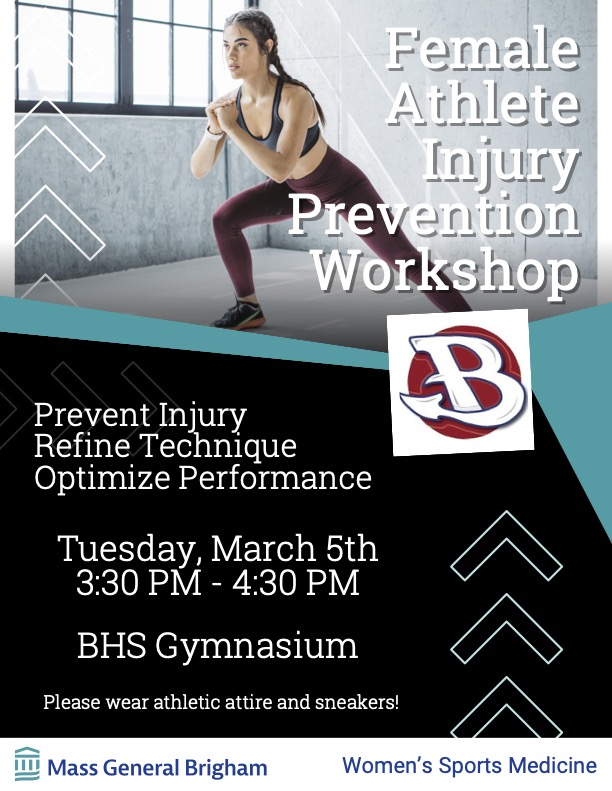 Female Athlete Injury Prevention Workshop

B

Prevent Injury
Refine Technique
Optimize Performance

Tuesday, March 5th
3:30 PM - 4:30 PM

BHS Gymnasium

Please wear athletic attire and sneakers!

Mass General Brigham

Women's Sports Medicine